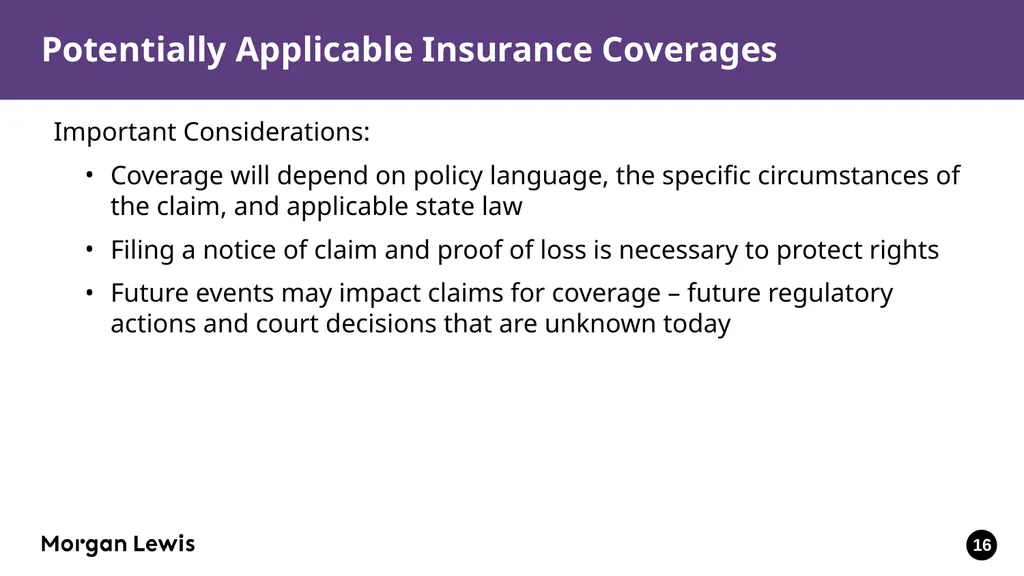 Potentially Applicable Insurance Coverages

Important Considerations:

• Coverage will depend on policy language, the specific circumstances of the claim, and applicable state law

• Filing a notice of claim and proof of loss is necessary to protect rights

• Future events may impact claims for coverage – future regulatory actions and court decisions that are unknown today

Morgan Lewis

16